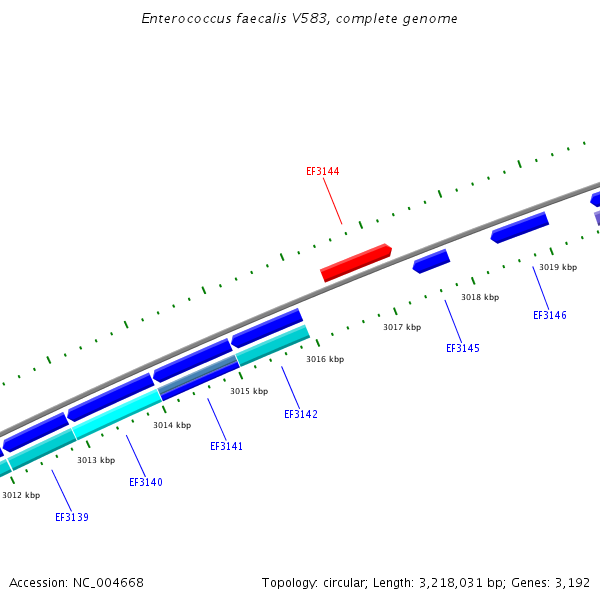 Enterococcus faecalis V583, complete genome

EF3144

3019 kbp

3018 kbp

EF3146

3017 kbp

EF3145

3016 kbp

3015 kbp

EF3142

3014 kbp

EF3141

3013 kbp

EF3140

3012 kbp

EF3139

Accession: NC_004668

Topology: circular; Length: 3,218,031 bp; Genes: 3,192